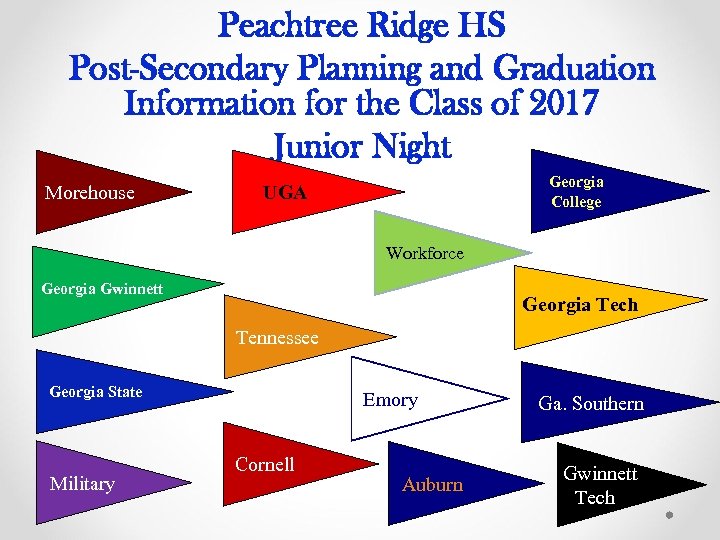 Peachtree Ridge HS
Post-Secondary Planning and Graduation Information for the Class of 2017
Junior Night

Morehouse

UGA

Georgia College

Workforce

Georgia Gwinnett

Georgia Tech

Tennessee

Georgia State

Emory

Ga. Southern

Military

Cornell

Auburn

Gwinnett Tech